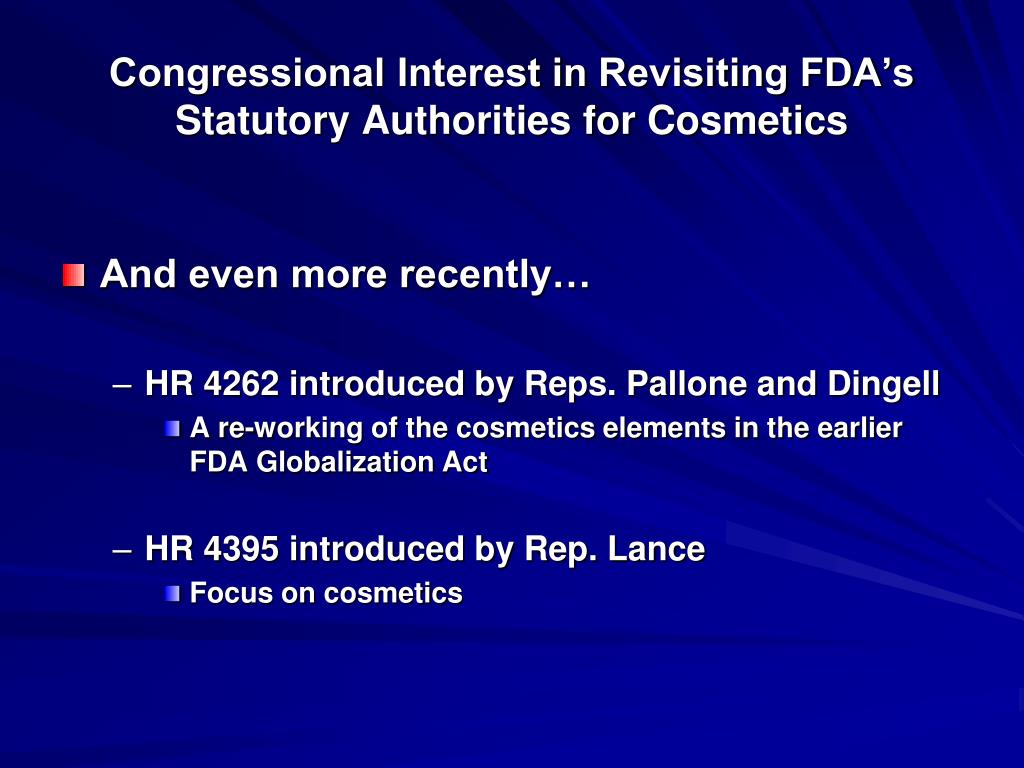 Congressional Interest in Revisiting FDA's Statutory Authorities for Cosmetics

And even more recently…

– HR 4262 introduced by Reps. Pallone and Dingell

A re-working of the cosmetics elements in the earlier FDA Globalization Act

– HR 4395 introduced by Rep. Lance

Focus on cosmetics